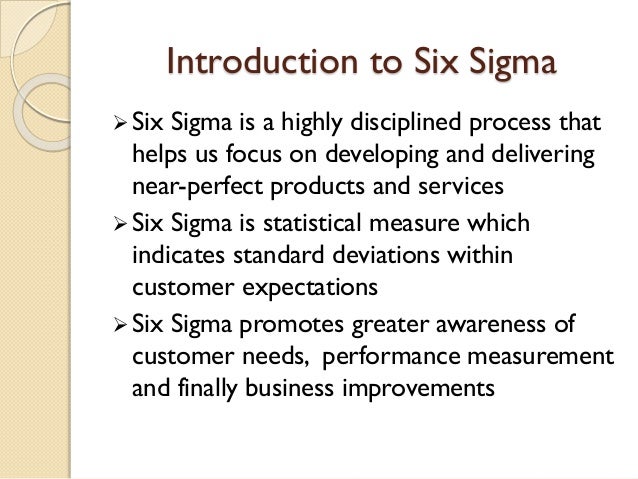 Introduction to Six Sigma

➢ Six Sigma is a highly disciplined process that helps us focus on developing and delivering near-perfect products and services

➢ Six Sigma is statistical measure which indicates standard deviations within customer expectations

➢ Six Sigma promotes greater awareness of customer needs, performance measurement and finally business improvements